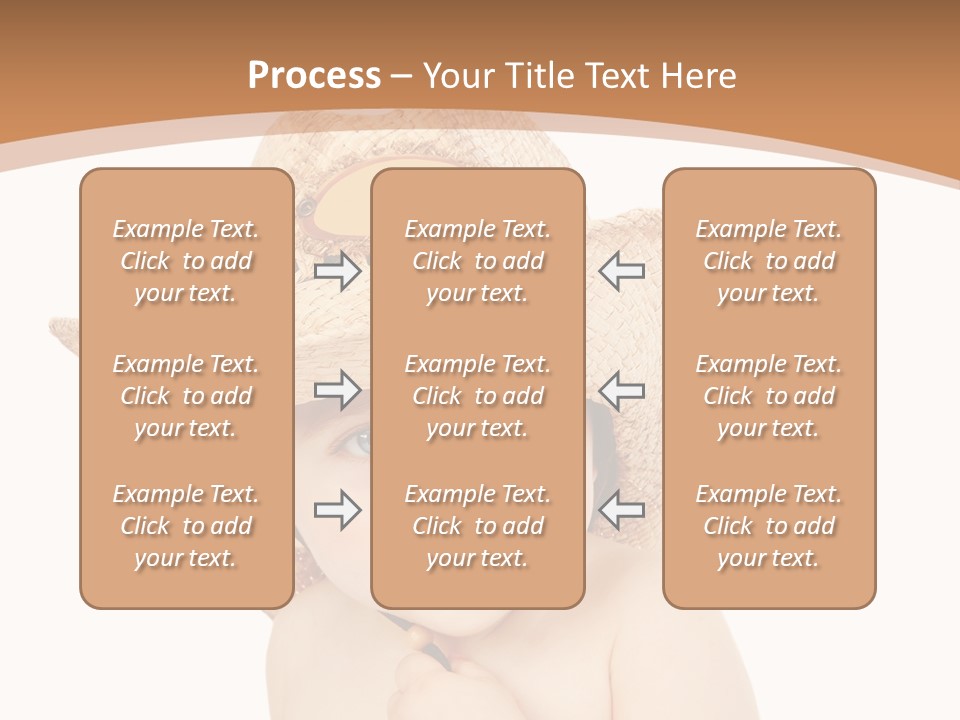 Process – Your Title Text Here

Example Text. Click to add your text.

Example Text. Click to add your text.

Example Text. Click to add your text.

Example Text. Click to add your text.

Example Text. Click to add your text.

Example Text. Click to add your text.

Example Text. Click to add your text.

Example Text. Click to add your text.

Example Text. Click to add your text.